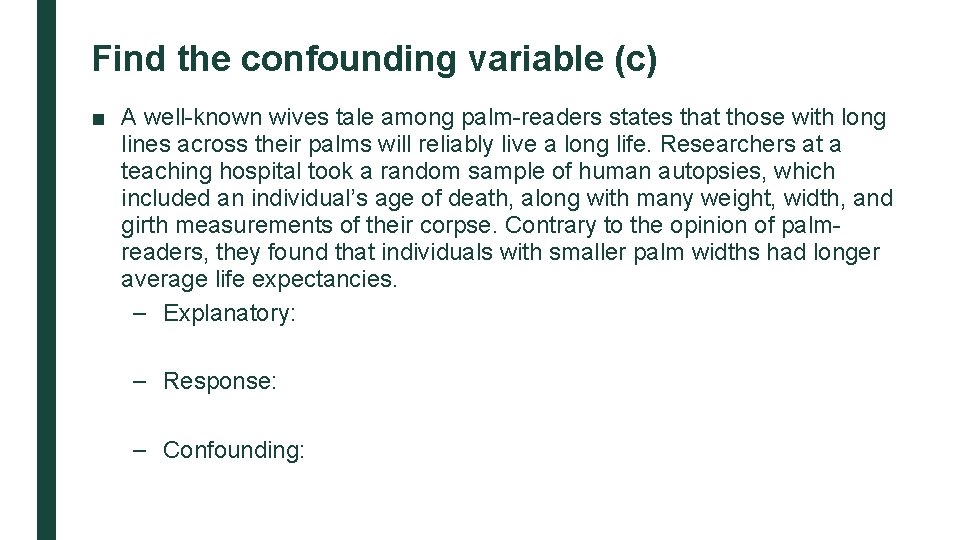 Find the confounding variable (c)

■ A well-known wives tale among palm-readers states that those with long lines across their palms will reliably live a long life. Researchers at a teaching hospital took a random sample of human autopsies, which included an individual's age of death, along with many weight, width, and girth measurements of their corpse. Contrary to the opinion of palm-readers, they found that individuals with smaller palm widths had longer average life expectancies.

– Explanatory:

– Response:

– Confounding: